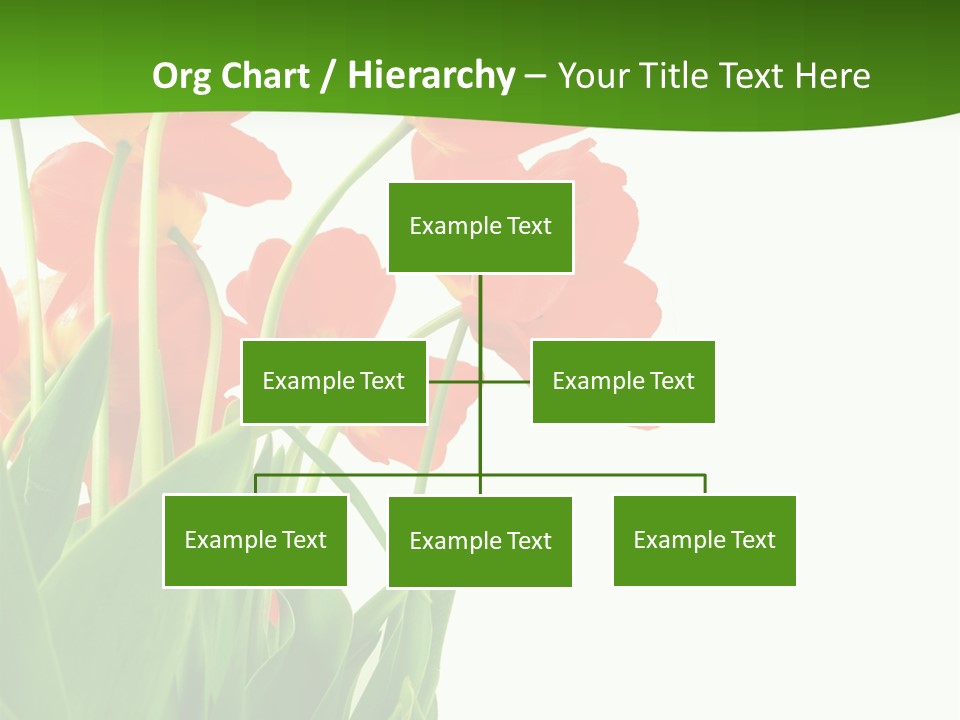 Org Chart / Hierarchy – Your Title Text Here

Example Text

Example Text

Example Text

Example Text

Example Text

Example Text